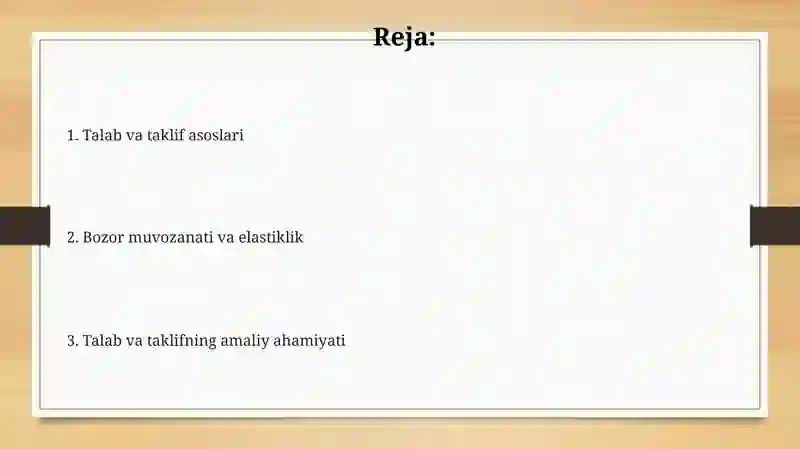 Reja:

1. Talab va taklif asoslari

2. Bozor muvozanati va elastiklik

3. Talab va taklifning amaliy ahamiyati